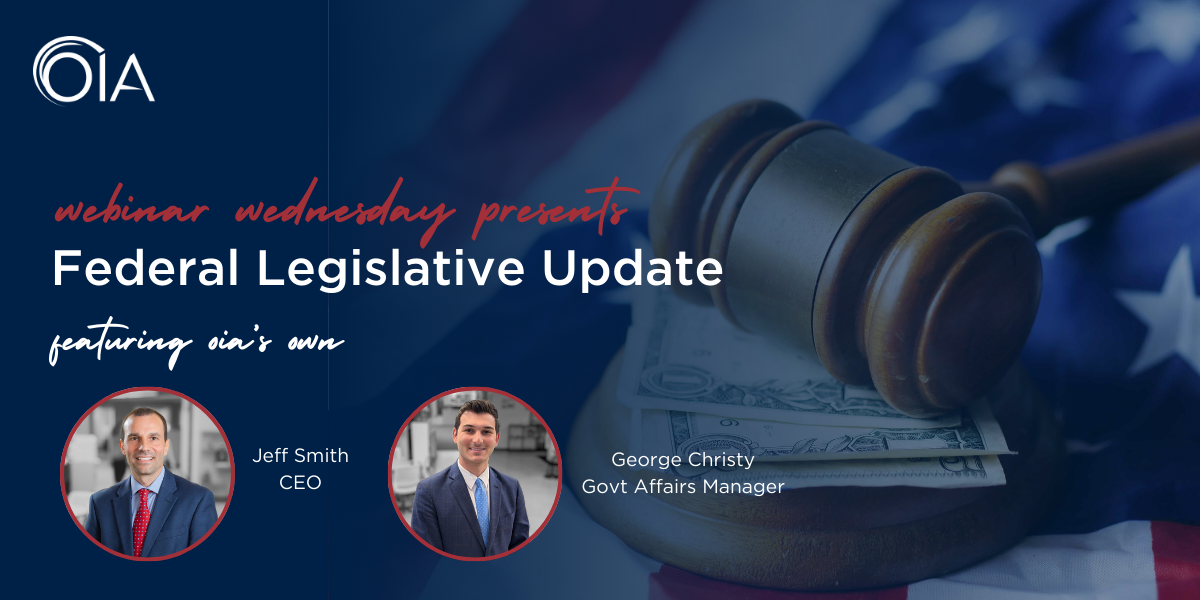 OIA

webinar wednesday presents
Federal Legislative Update
featuring oia's own

Jeff Smith
CEO

George Christy
Govt Affairs Manager